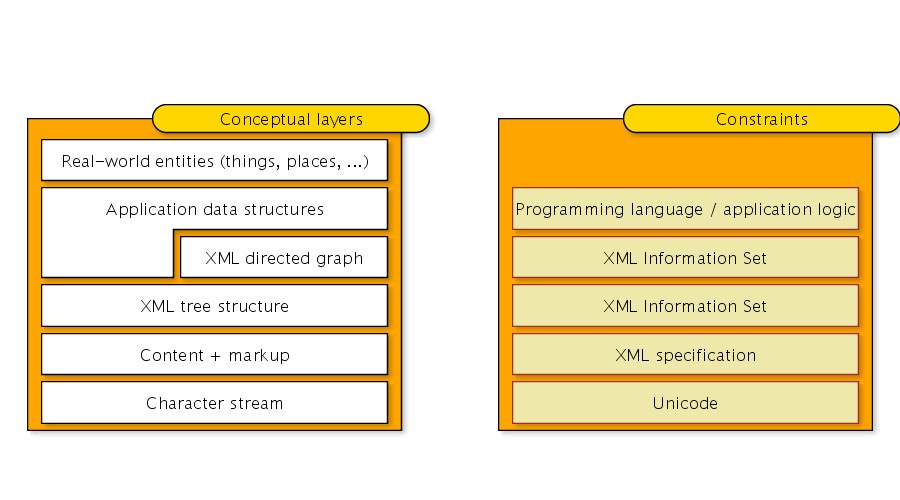 Conceptual layers

Real-world entities (things, places, ...)

Application data structures

XML directed graph

XML tree structure

Content + markup

Character stream

Constraints

Programming language / application logic

XML Information Set

XML Information Set

XML specification

Unicode